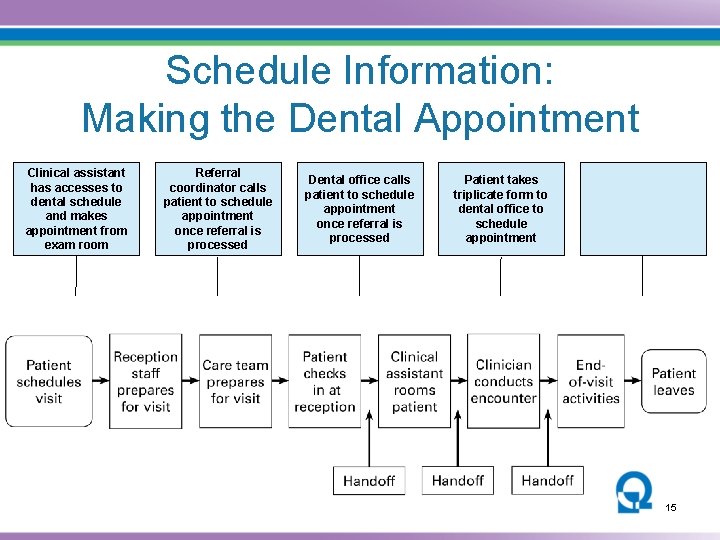 Schedule Information:
Making the Dental Appointment

Clinical assistant has accesses to dental schedule and makes appointment from exam room

Referral coordinator calls patient to schedule appointment once referral is processed

Dental office calls patient to schedule appointment once referral is processed

Patient takes triplicate form to dental office to schedule appointment

Patient schedules visit

Reception staff prepares for visit

Care team prepares for visit

Patient checks in at reception

Clinical assistant rooms patient

Clinician conducts encounter

End-of-visit activities

Patient leaves

Handoff

Handoff

Handoff

15